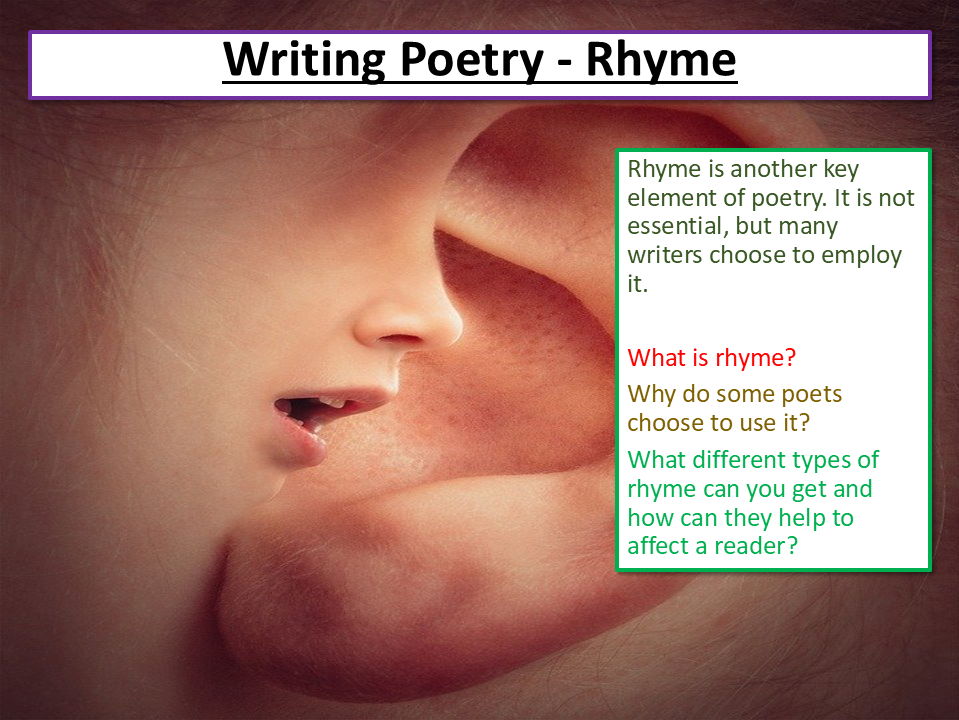 Writing Poetry - Rhyme

Rhyme is another key element of poetry. It is not essential, but many writers choose to employ it.

What is rhyme?

Why do some poets choose to use it?

What different types of rhyme can you get and how can they help to affect a reader?